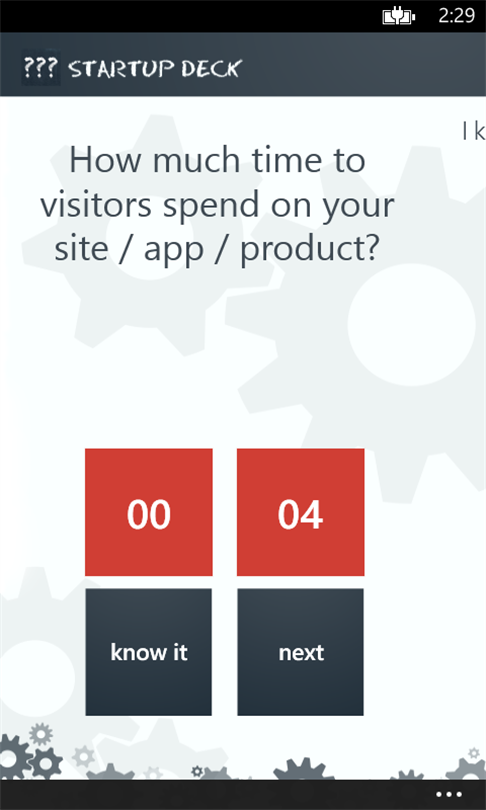 2:29

??? STARTUP DECK

I k

How much time to visitors spend on your site / app / product?

00

04

know it

next

...